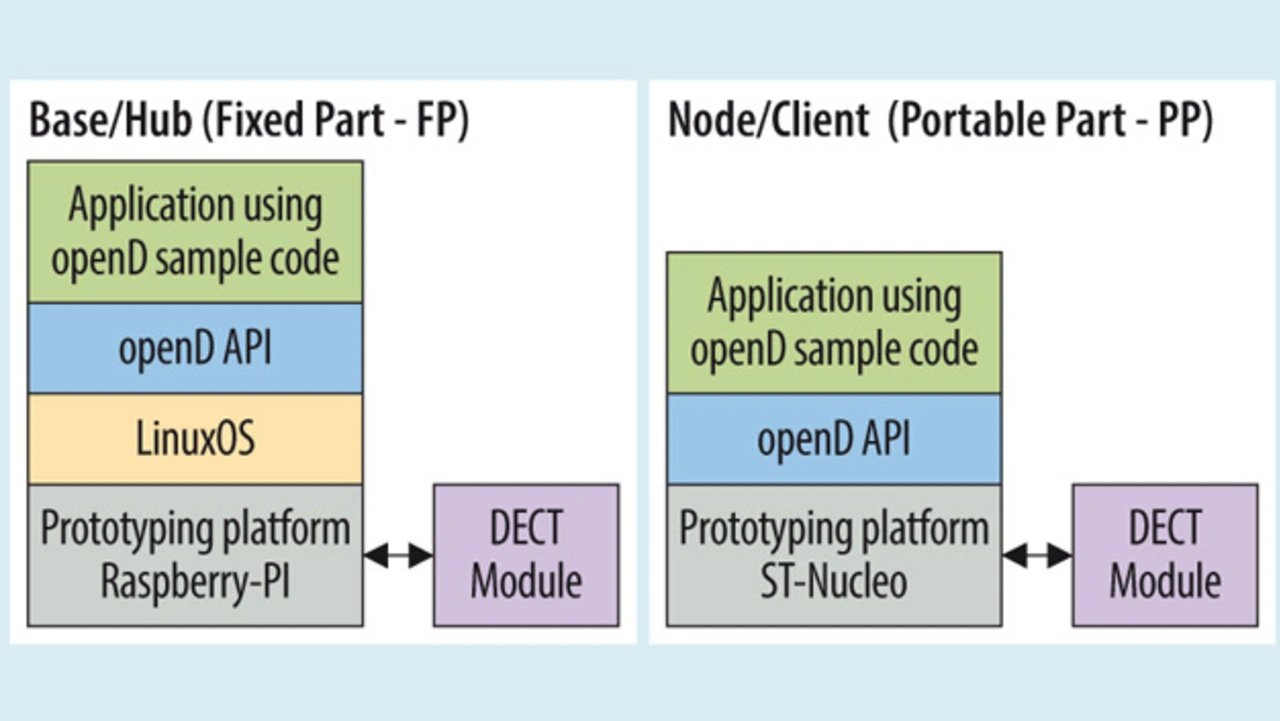 Base/Hub (Fixed Part - FP)

Application using openD sample code

openD API

LinuxOS

Prototyping platform Raspberry-PI

DECT Module

Node/Client (Portable Part - PP)

Application using openD sample code

openD API

Prototyping platform ST-Nucleo

DECT Module